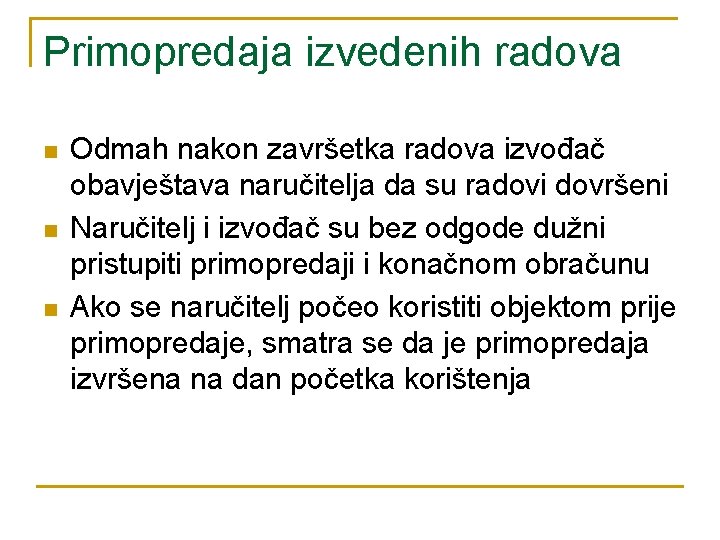 Primopredaja izvedenih radova

- Odmah nakon završetka radova izvođač obavještava naručitelja da su radovi dovršeni
- Naručitelj i izvođač su bez odgode dužni pristupiti primopredaji i konačnom obračunu
- Ako se naručitelj počeo koristiti objektom prije primopredaje, smatra se da je primopredaja izvršena na dan početka korištenja